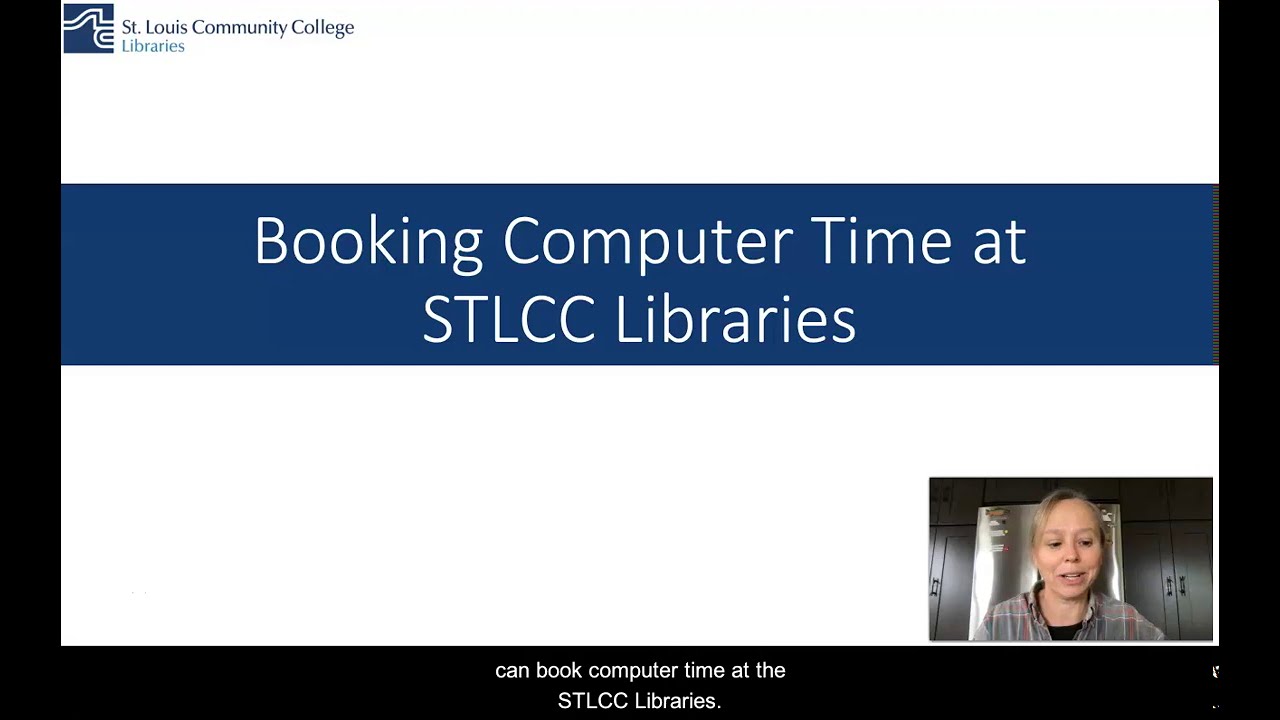 St. Louis Community College
Libraries

Booking Computer Time at STLCC Libraries

can book computer time at the STLCC Libraries.